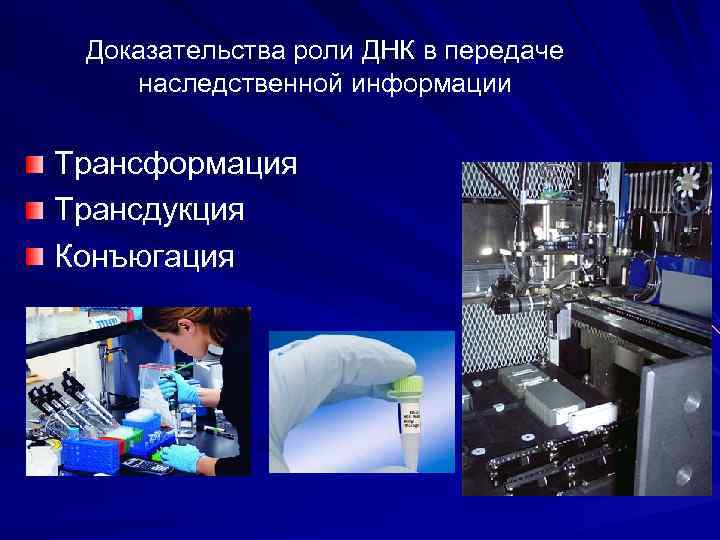 Доказательства роли ДНК в передаче наследственной информации

Трансформация
Трансдукция
Конъюгация